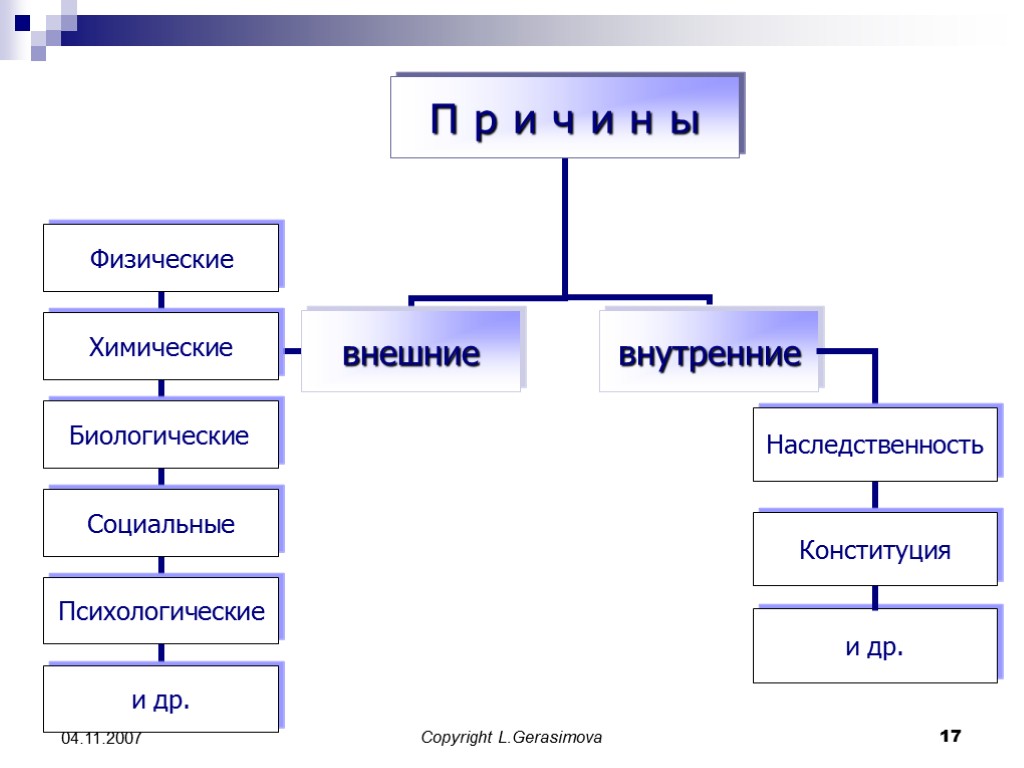 П р и ч и н ы

внешние

внутренние

Физические

Химические

Биологические

Социальные

Психологические

и др.

Наследственность

Конституция

и др.

04.11.2007

Copyright L.Gerasimova

17